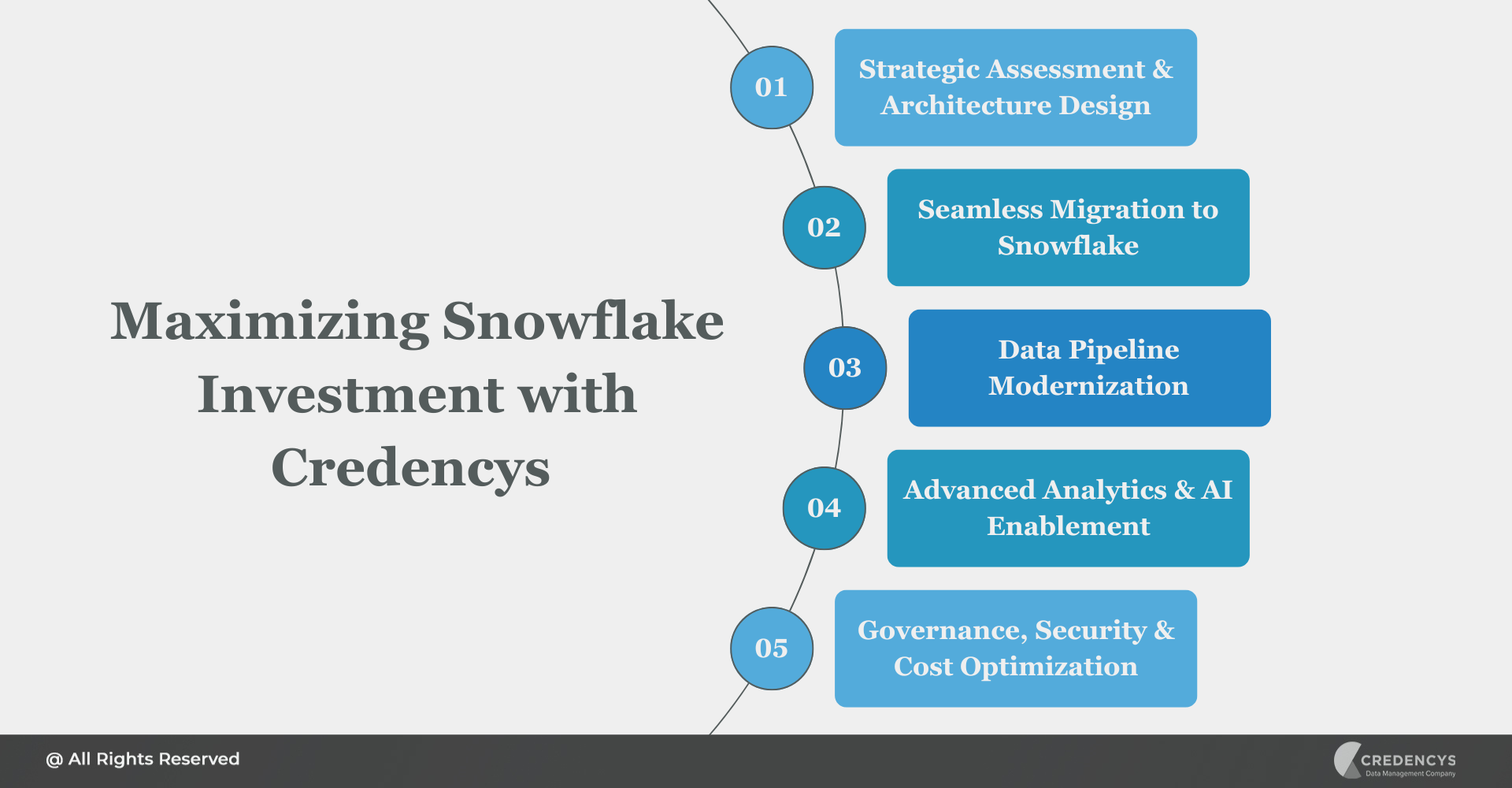 Maximizing Snowflake Investment with Credencys

01
Strategic Assessment & Architecture Design

02
Seamless Migration to Snowflake

03
Data Pipeline Modernization

04
Advanced Analytics & AI Enablement

05
Governance, Security & Cost Optimization

@ All Rights Reserved

CREDENCYS
Data Management Company